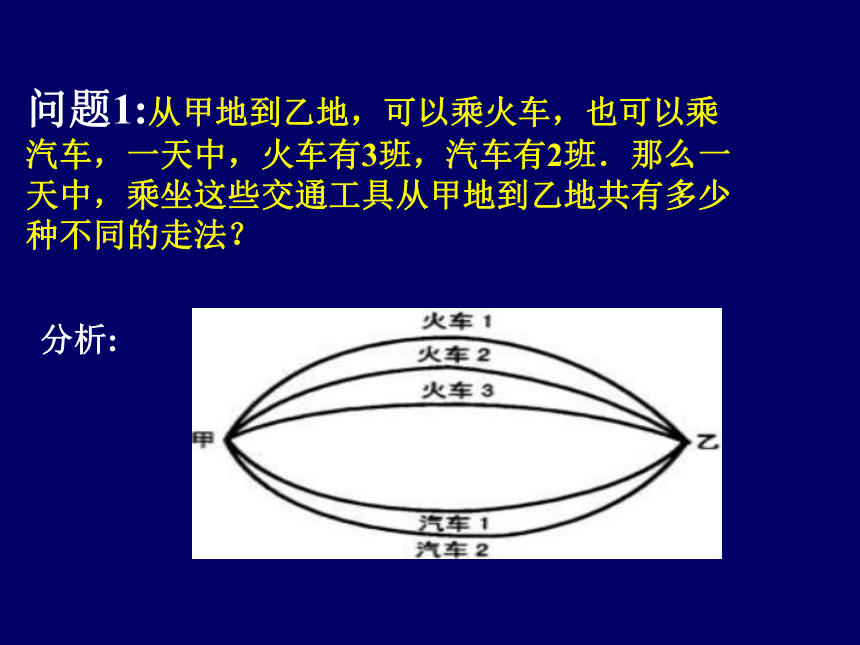 问题1:从甲地到乙地，可以乘火车，也可以乘汽车，一天中，火车有3班，汽车有2班．那么一天中，乘坐这些交通工具从甲地到乙地共有多少种不同的走法？

分析:

火车 1
火车 2
火车 3
甲
乙
汽车 1
汽车 2